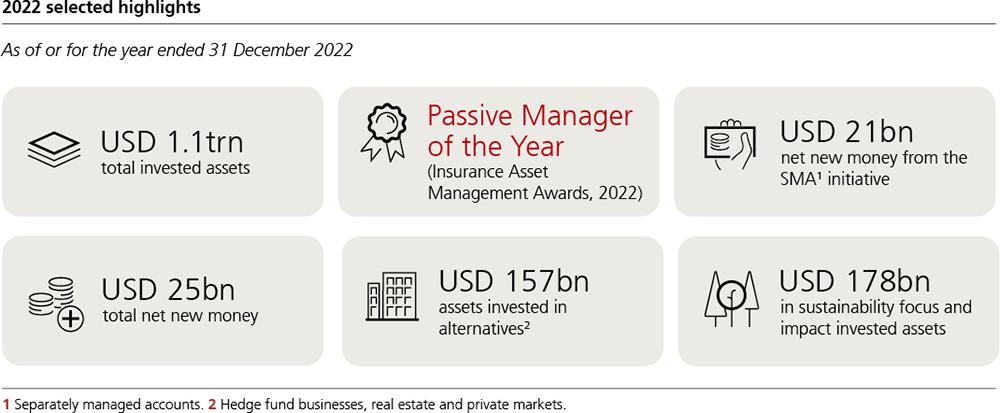 2022 selected highlights

As of or for the year ended 31 December 2022

USD 1.1trn
total invested assets

Passive Manager of the Year
(Insurance Asset Management Awards, 2022)

USD 21bn
net new money from the SMA$^1$ initiative

USD 25bn
total net new money

USD 157bn
assets invested in alternatives$^2$

USD 178bn
in sustainability focus and impact invested assets

1 Separately managed accounts. 2 Hedge fund businesses, real estate and private markets.